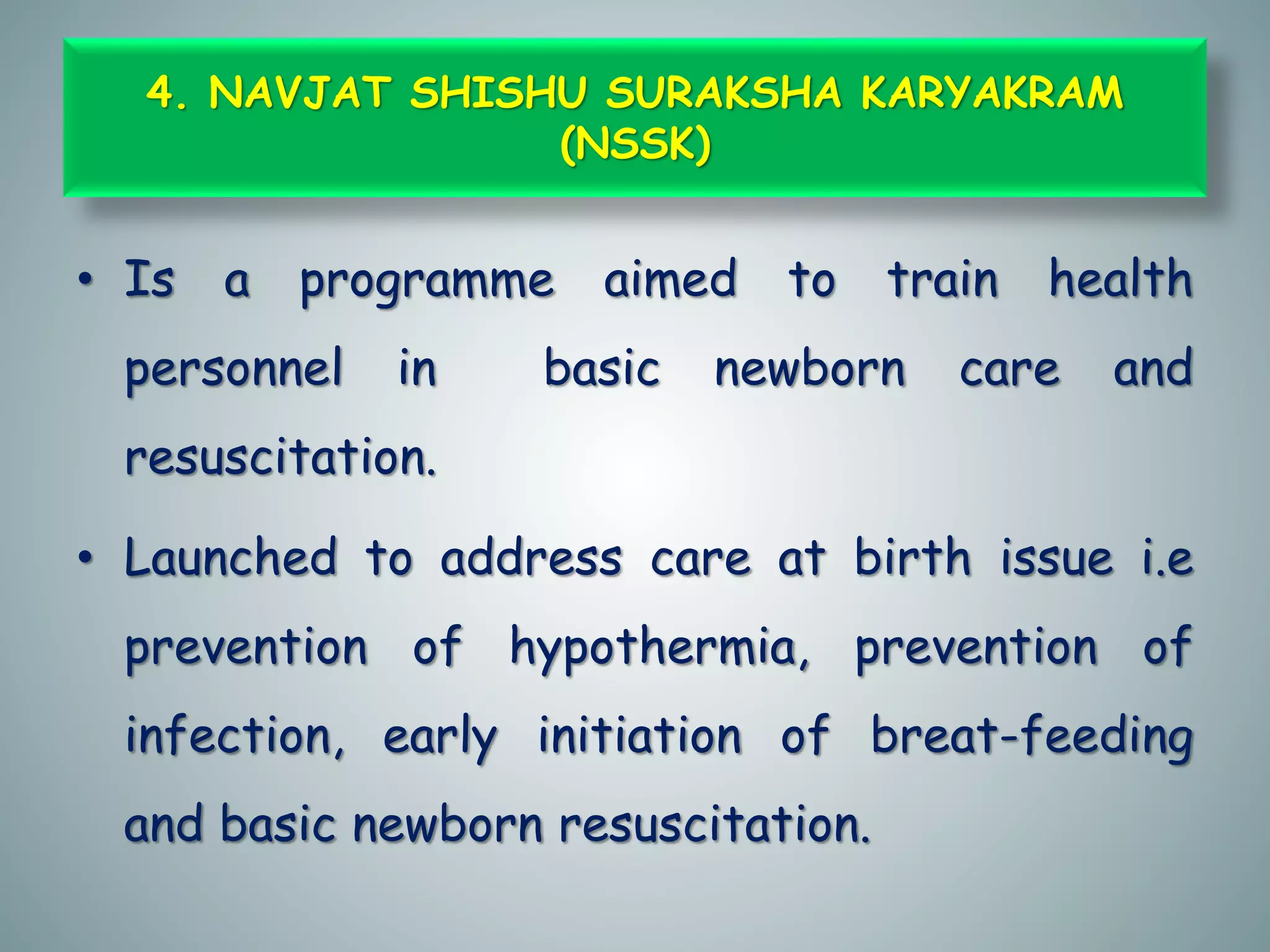 4. NAVJAT SHISHU SURAKSHA KARYAKRAM (NSSK)

• Is a programme aimed to train health personnel in basic newborn care and resuscitation.

• Launched to address care at birth issue i.e prevention of hypothermia, prevention of infection, early initiation of breat-feeding and basic newborn resuscitation.